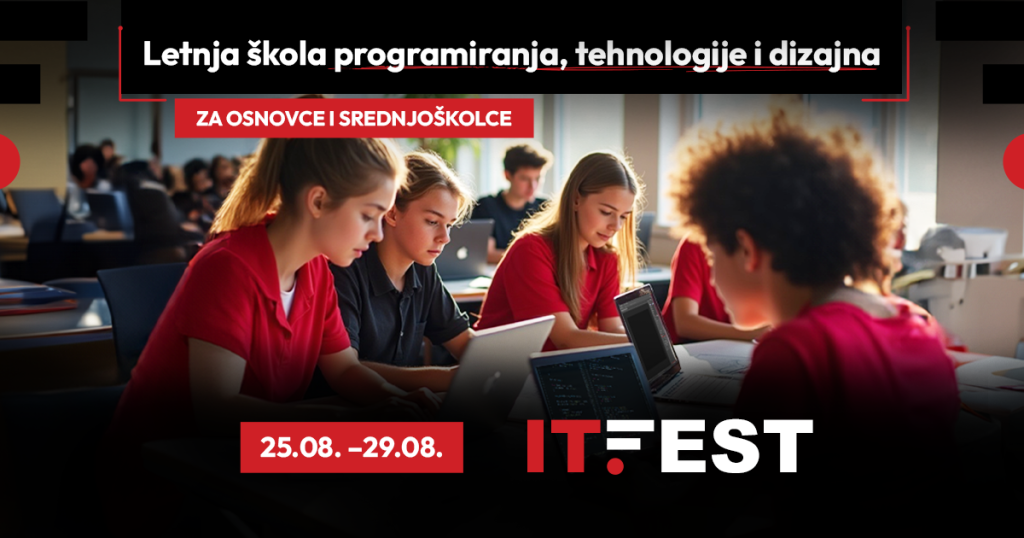 Letnja škola programiranja, tehnologije i dizajna

ZA OSNOVCE I SREDNJOŠKOLCE

25.08. –29.08.

ITFEST